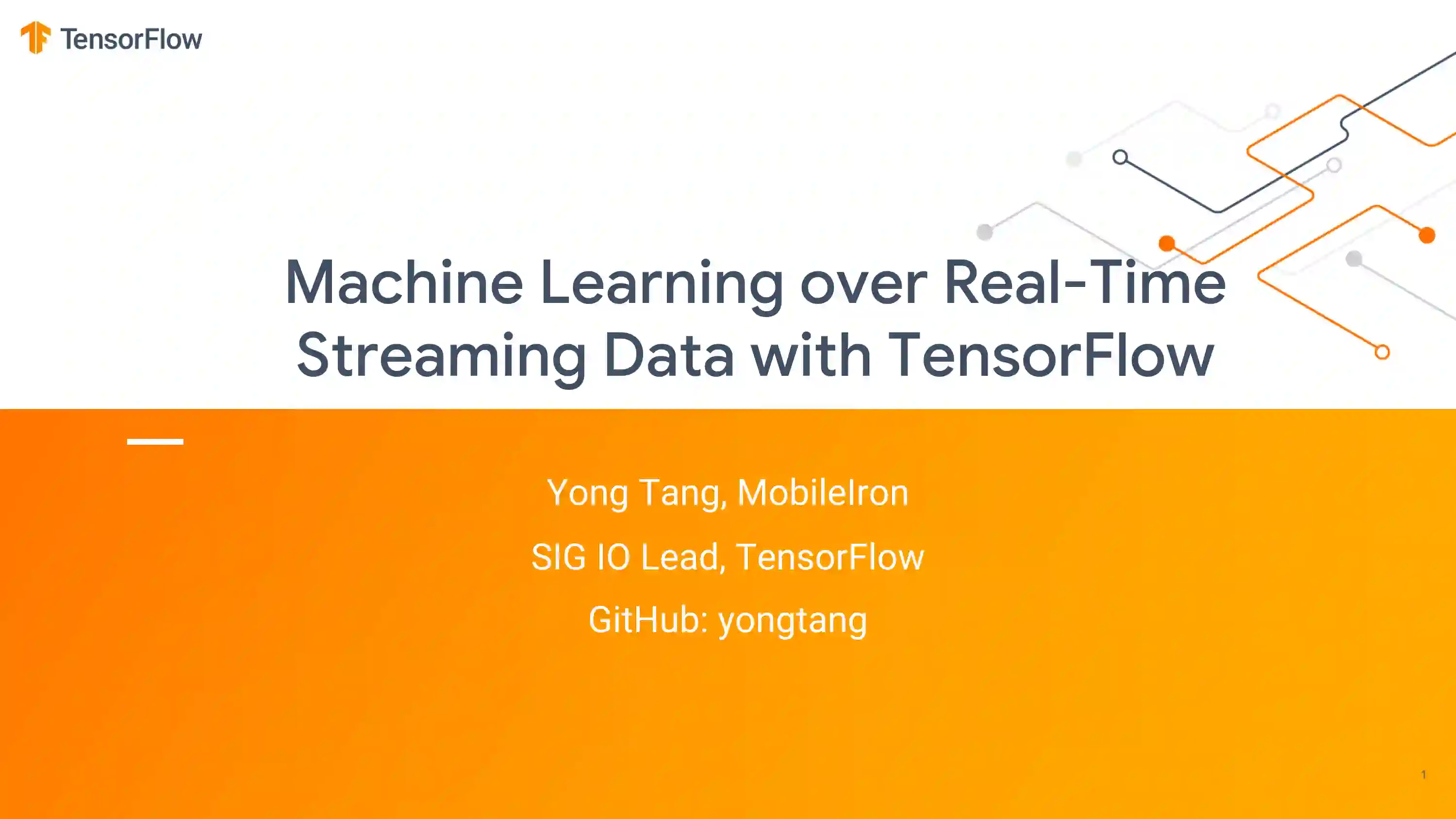 TensorFlow

Machine Learning over Real-Time Streaming Data with TensorFlow

Yong Tang, MobileIron

SIG IO Lead, TensorFlow

GitHub: yongtang

1